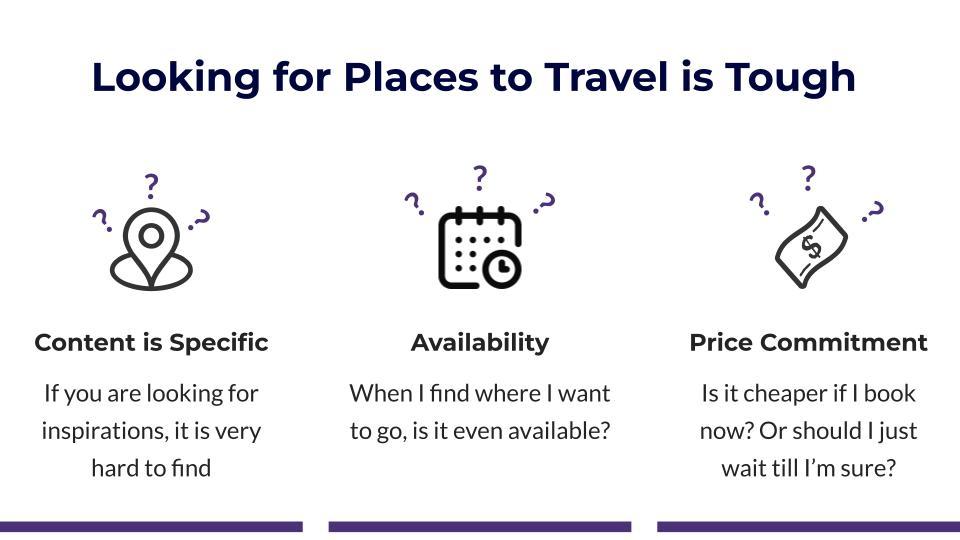 Looking for Places to Travel is Tough

?
? ?

Content is Specific

If you are looking for inspirations, it is very hard to find

?
? ?

Availability

When I find where I want to go, is it even available?

?
? ?

$

Price Commitment

Is it cheaper if I book now? Or should I just wait till I'm sure?